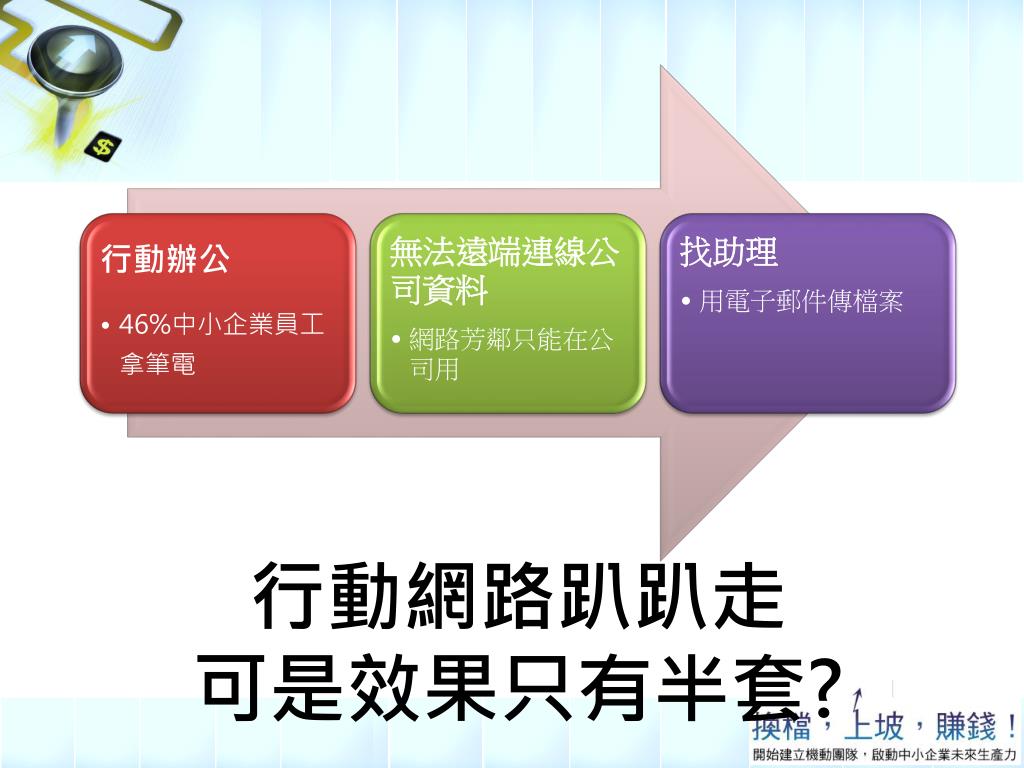 行動辦公

• 46%中小企業員工拿筆電

無法遠端連線公司資料

• 網路芳鄰只能在公司用

找助理

• 用電子郵件傳檔案

行動網路趴趴走
可是效果只有半套?

換檔，上坡，賺錢！
開始建立機動團隊，啟動中小企業未來生產力